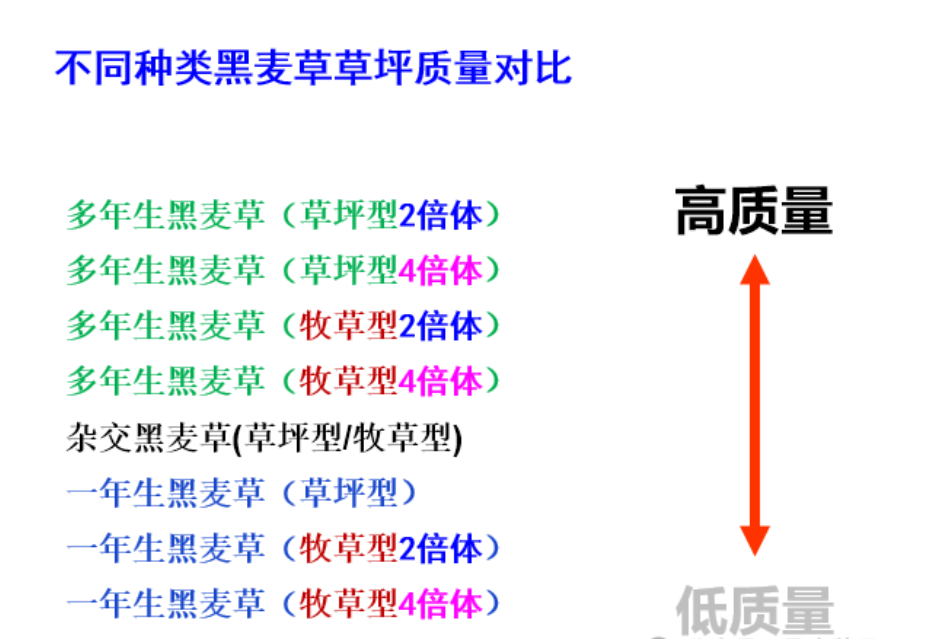 不同种类黑麦草草坪质量对比

多年生黑麦草（草坪型2倍体）
多年生黑麦草（草坪型4倍体）
多年生黑麦草（牧草型2倍体）
多年生黑麦草（牧草型4倍体）
杂交黑麦草(草坪型/牧草型)
一年生黑麦草（草坪型）
一年生黑麦草（牧草型2倍体）
一年生黑麦草（牧草型4倍体）

高质量

低质量